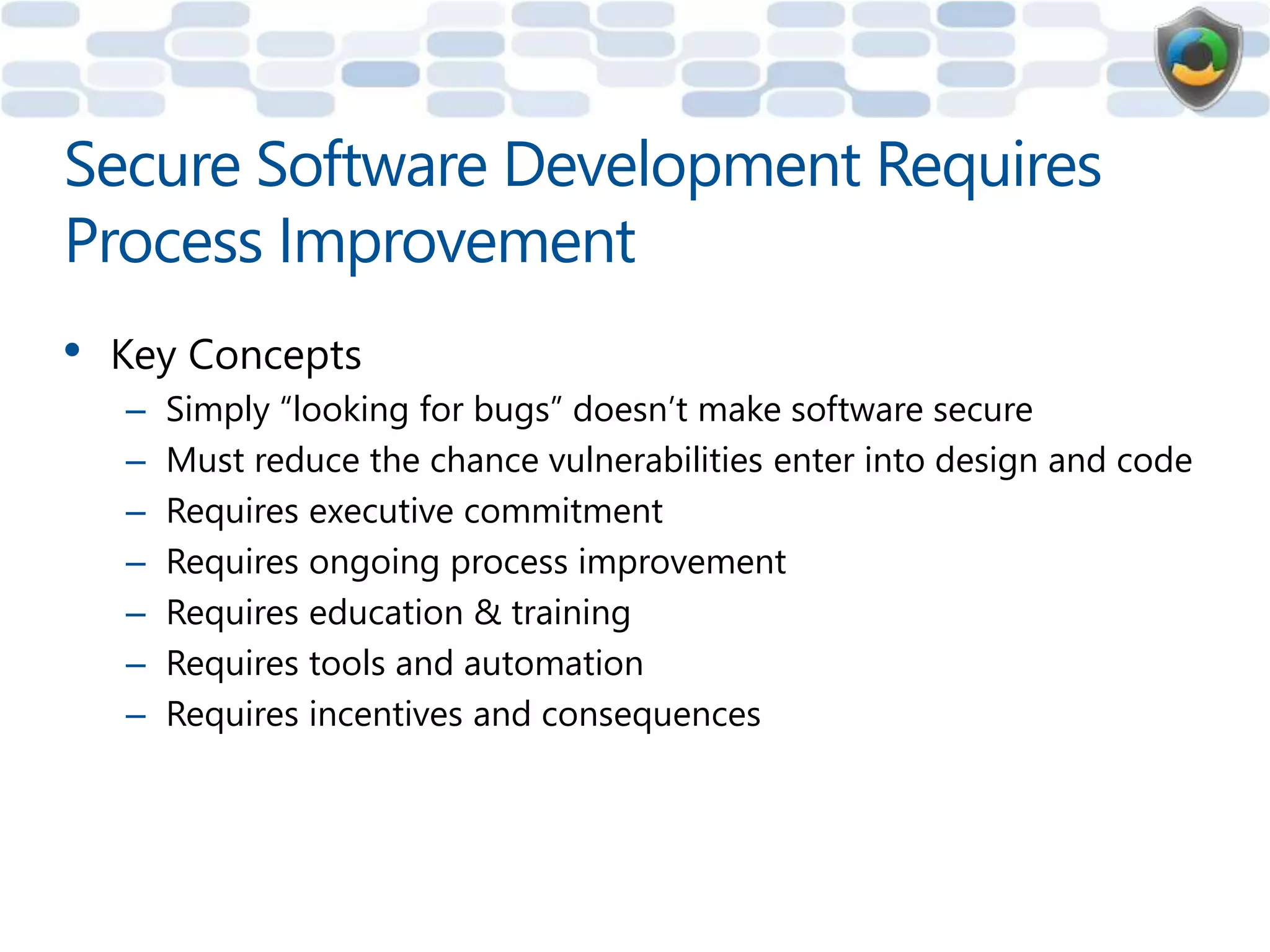 Secure Software Development Requires Process Improvement

• Key Concepts
– Simply “looking for bugs” doesn’t make software secure
– Must reduce the chance vulnerabilities enter into design and code
– Requires executive commitment
– Requires ongoing process improvement
– Requires education & training
– Requires tools and automation
– Requires incentives and consequences